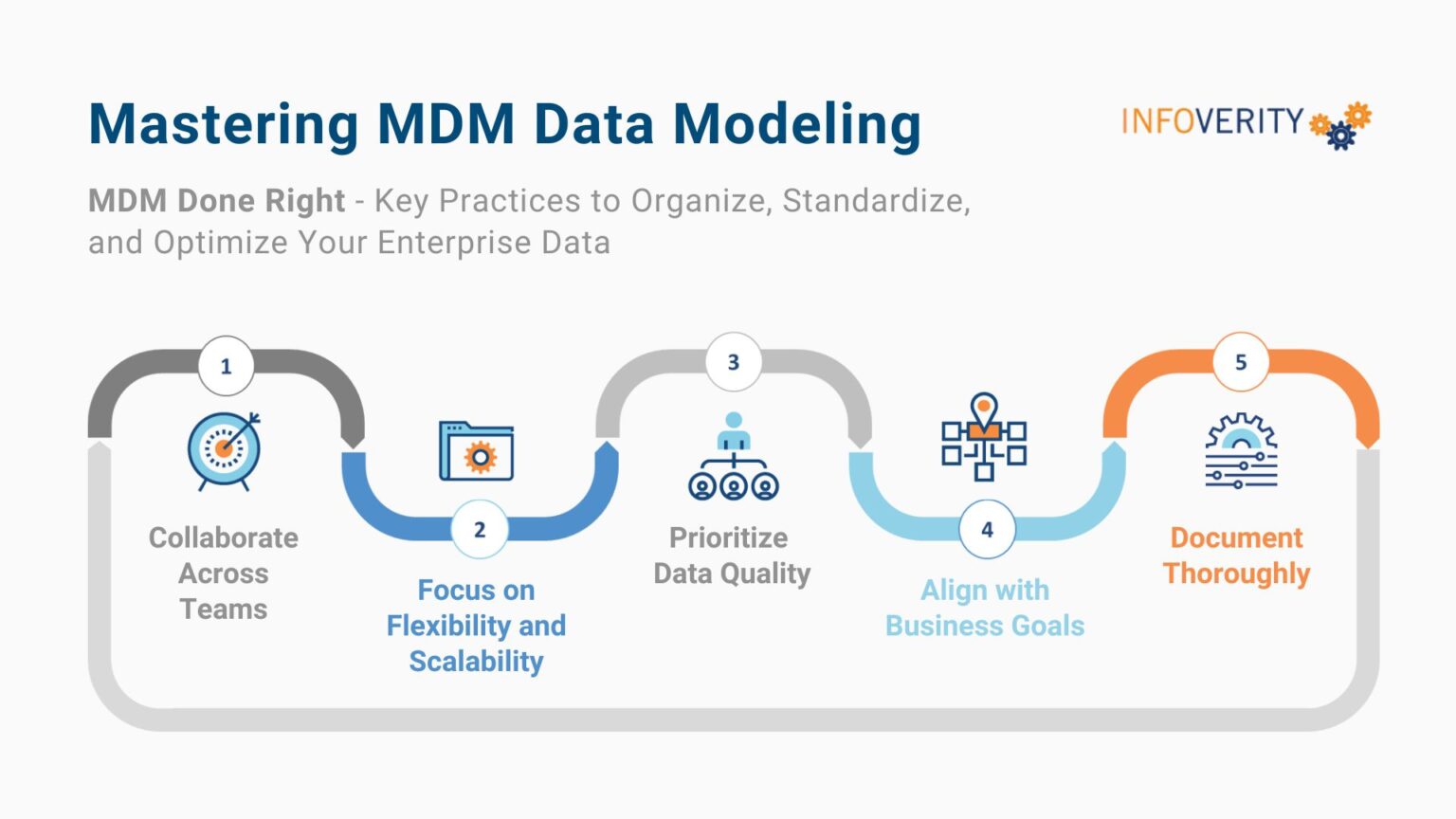 Mastering MDM Data Modeling

INFOVERITY

MDM Done Right - Key Practices to Organize, Standardize, and Optimize Your Enterprise Data

1

Collaborate Across Teams

2

Focus on Flexibility and Scalability

3

Prioritize Data Quality

4

Align with Business Goals

5

Document Thoroughly